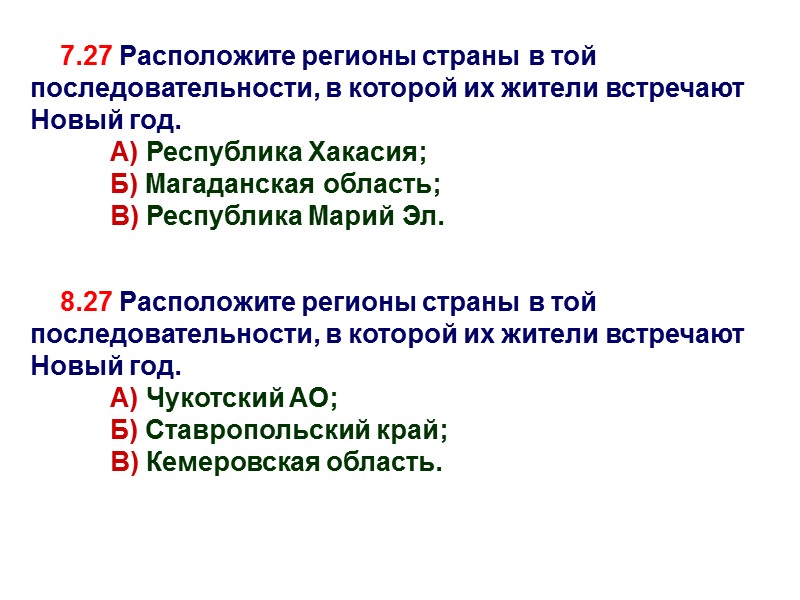 7.27 Расположите регионы страны в той последовательности, в которой их жители встречают Новый год.

А) Республика Хакасия;
Б) Магаданская область;
В) Республика Марий Эл.

8.27 Расположите регионы страны в той последовательности, в которой их жители встречают Новый год.

А) Чукотский АО;
Б) Ставропольский край;
В) Кемеровская область.